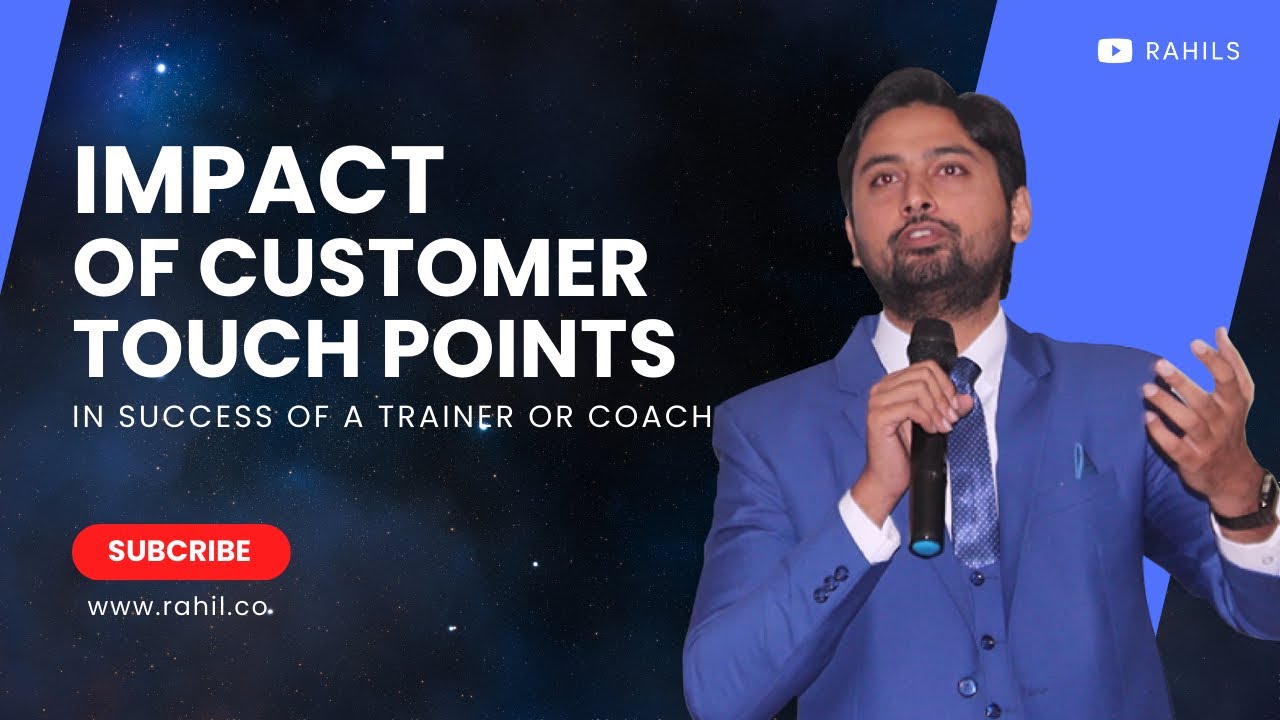 RAHILS

IMPACT
OF CUSTOMER
TOUCH POINTS
IN SUCCESS OF A TRAINER OR COACH

SUBCRIBE

www.rahil.co